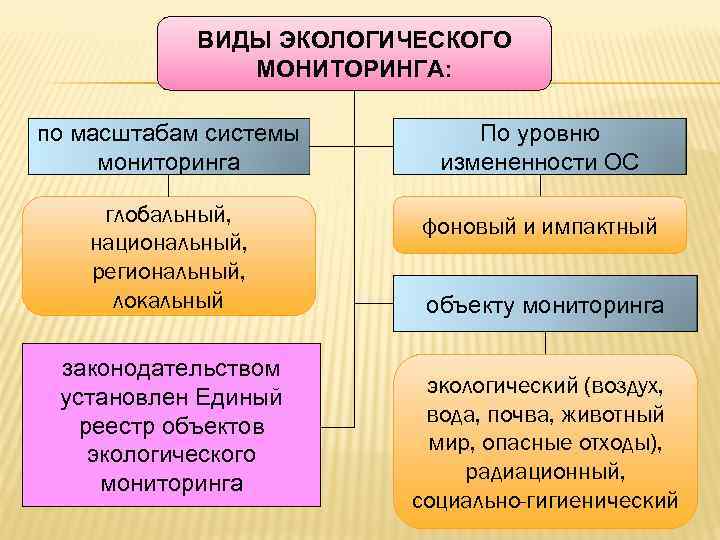 ВИДЫ ЭКОЛОГИЧЕСКОГО МОНИТОРИНГА:

по масштабам системы мониторинга

глобальный, национальный, региональный, локальный

законодательством установлен Единый реестр объектов экологического мониторинга

По уровню измененности ОС

фоновый и импактный

объекту мониторинга

экологический (воздух, вода, почва, животный мир, опасные отходы), радиационный, социально-гигиенический